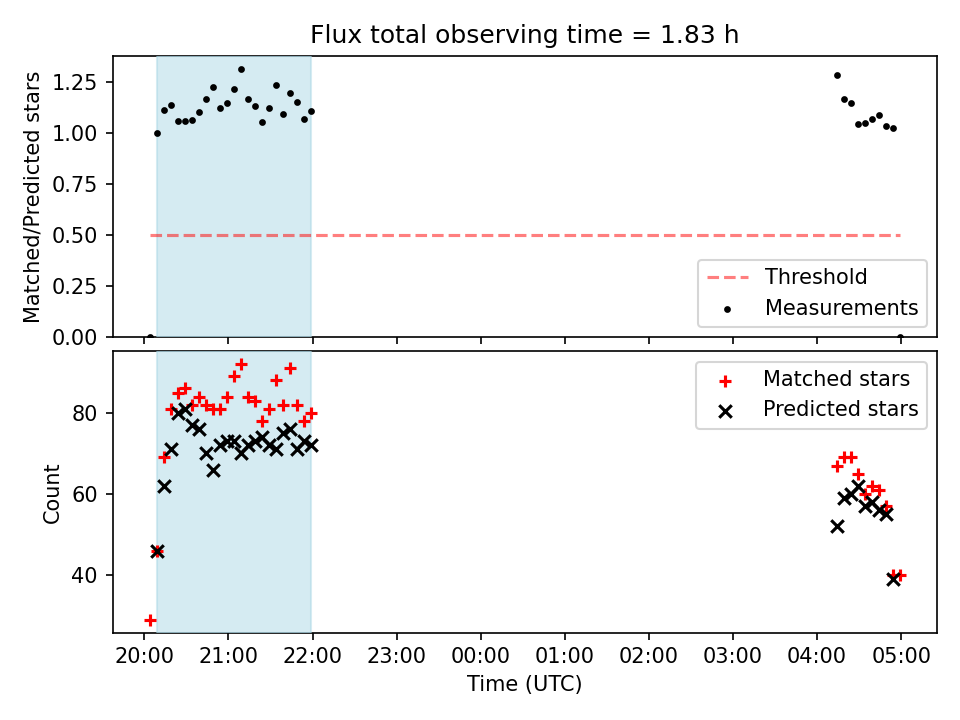 Flux total observing time = 1.83 h

Matched/Predicted stars

1.25
1.00
0.75
0.50
0.25
0.00

Threshold
Measurements

Count

80
60
40

Matched stars
Predicted stars

20:00
21:00
22:00
23:00
00:00
01:00
02:00
03:00
04:00
05:00

Time (UTC)